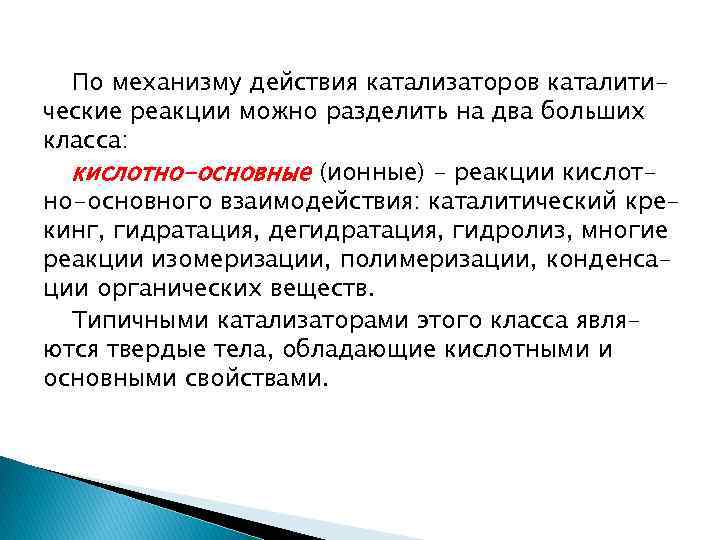 По механизму действия катализаторов каталитические реакции можно разделить на два больших класса:

кислотно-основные (ионные) – реакции кислотно-основного взаимодействия: каталитический крекинг, гидратация, дегидратация, гидролиз, многие реакции изомеризации, полимеризации, конденсации органических веществ.

Типичными катализаторами этого класса являются твердые тела, обладающие кислотными и основными свойствами.